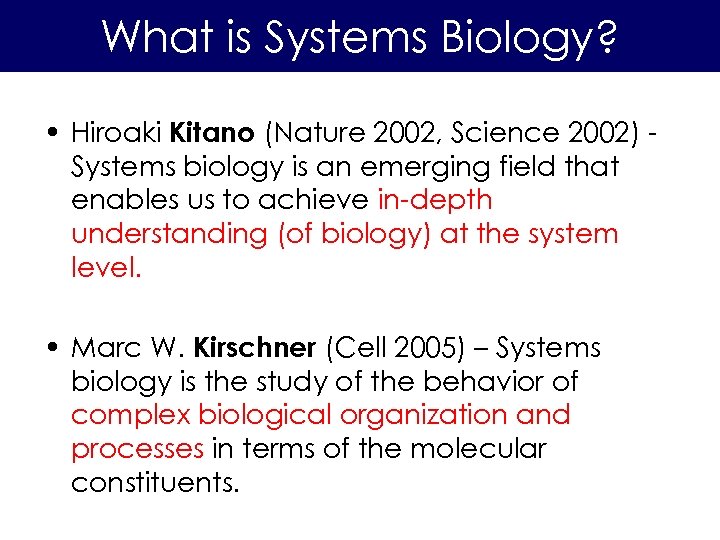 What is Systems Biology?

• Hiroaki Kitano (Nature 2002, Science 2002) - Systems biology is an emerging field that enables us to achieve in-depth understanding (of biology) at the system level.

• Marc W. Kirschner (Cell 2005) – Systems biology is the study of the behavior of complex biological organization and processes in terms of the molecular constituents.